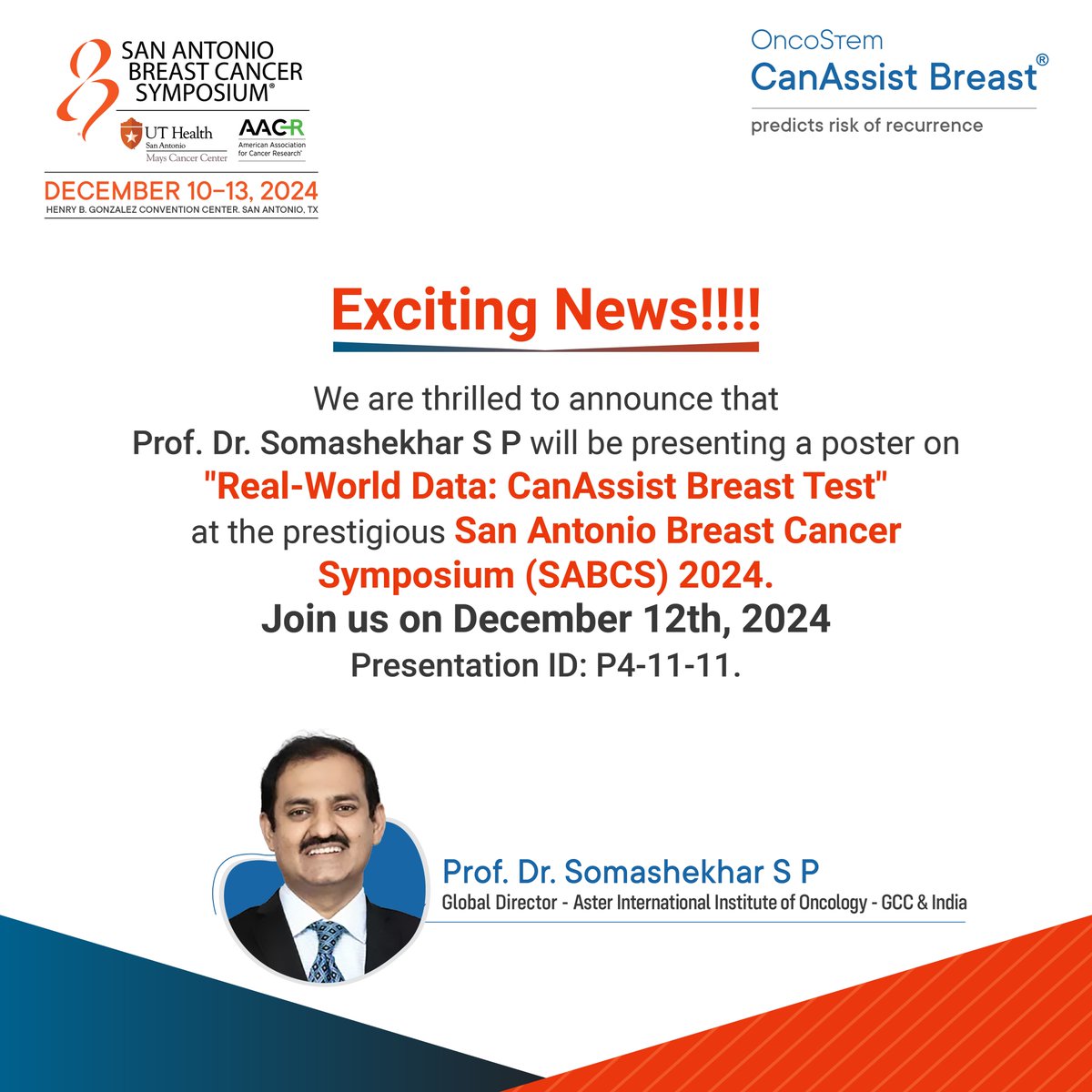 SAN ANTONIO BREAST CANCER SYMPOSIUM®

UT Health San Antonio Mays Cancer Center

AACR American Association for Cancer Research®

DECEMBER 10–13, 2024
HENRY B. GONZALEZ CONVENTION CENTER. SAN ANTONIO, TX

OncoStem
CanAssist Breast®
predicts risk of recurrence

Exciting News!!!!

We are thrilled to announce that Prof. Dr. Somashekhar S P will be presenting a poster on "Real-World Data: CanAssist Breast Test" at the prestigious San Antonio Breast Cancer Symposium (SABCS) 2024.
Join us on December 12th, 2024
Presentation ID: P4-11-11.

Prof. Dr. Somashekhar S P
Global Director - Aster International Institute of Oncology - GCC & India